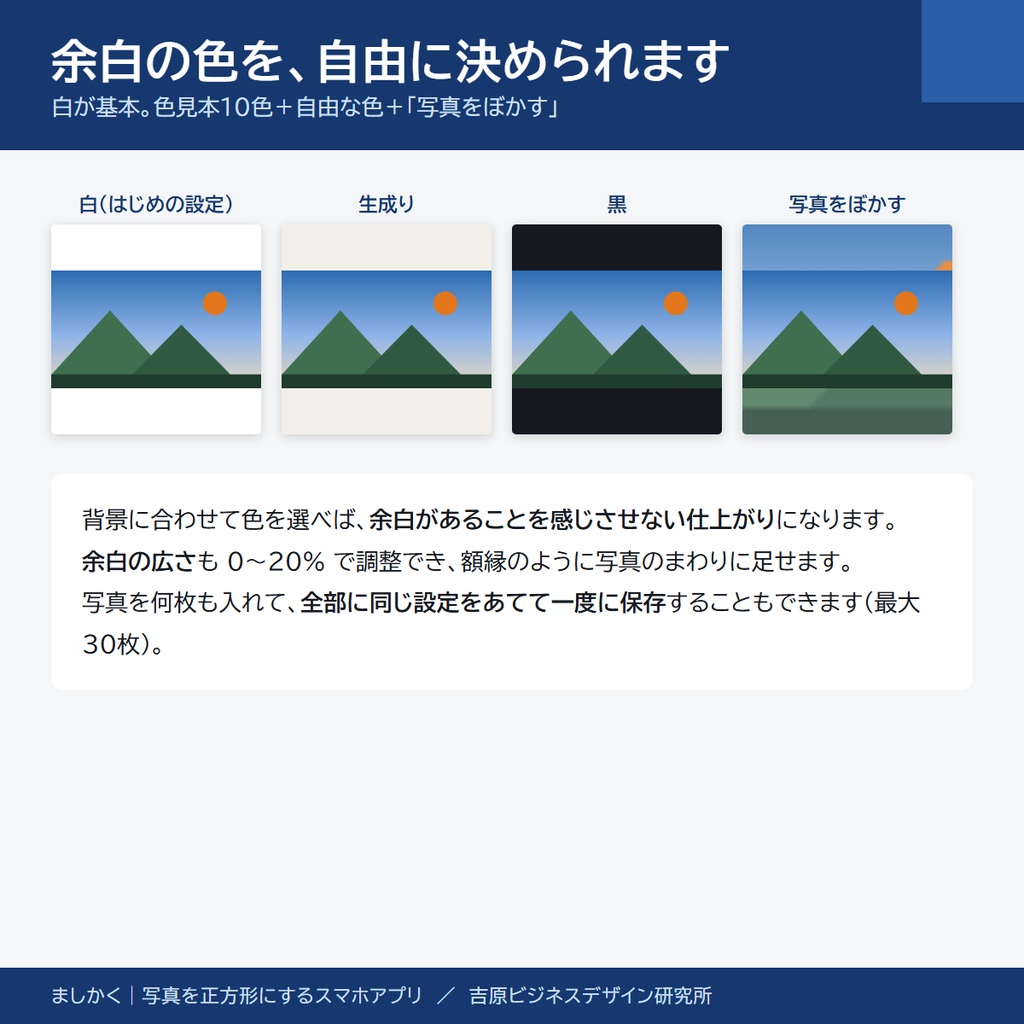 余白の色を、自由に決められます

白が基本。色見本10色＋自由な色＋「写真をぼかす」

白（はじめの設定）

生成り

黒

写真をぼかす

背景に合わせて色を選べば、余白があることを感じさせない仕上がりになります。
余白の広さも 0〜20% で調整でき、額縁のように写真のまわりに足せます。
写真を何枚も入れて、全部に同じ設定をあてて一度に保存することもできます（最大30枚）。

ましかく｜写真を正方形にするスマホアプリ　／　吉原ビジネスデザイン研究所